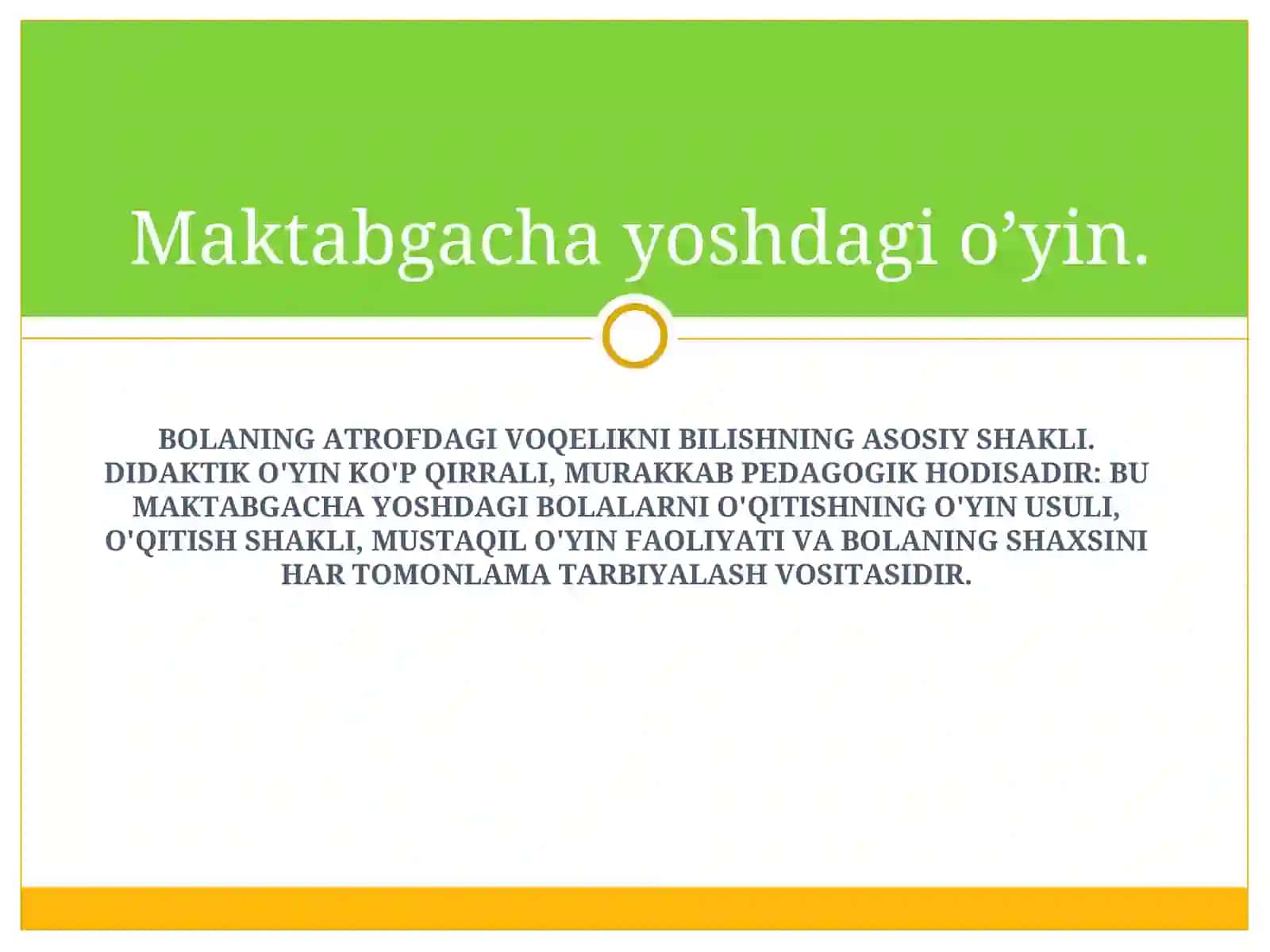 Maktabgacha yoshdagi o’yin.

BOLANING ATROFDAGI VOQELIKNI BILISHNING ASOSIY SHAKLI. DIDAKTIK O'YIN KO'P QIRRALI, MURAKKAB PEDAGOGIK HODISADIR: BU MAKTABGACHA YOSHDAGI BOLALARNI O'QITISHNING O'YIN USULI, O'QITISH SHAKLI, MUSTAQIL O'YIN FAOLIYATI VA BOLANING SHAXSINI HAR TOMONLAMA TARBIYALASH VOSITASIDIR.